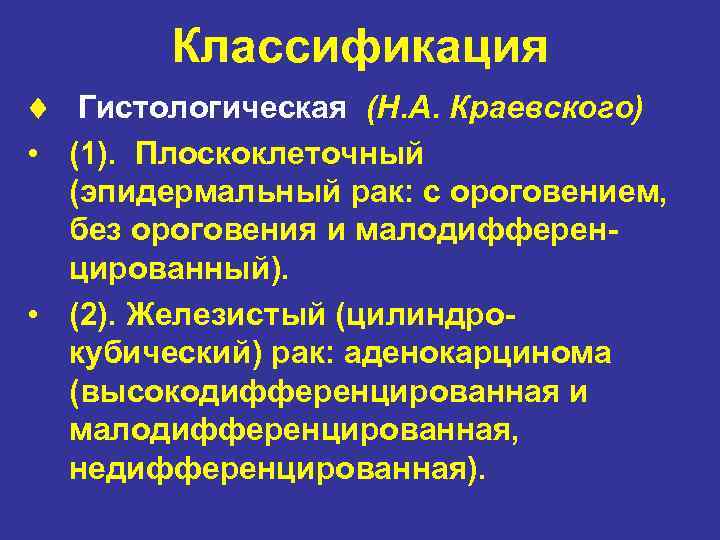 Классификация

♦ Гистологическая (Н.А. Краевского)

• (1). Плоскоклеточный (эпидермальный рак: с ороговением, без ороговения и малодифференцированный).

• (2). Железистый (цилиндро-кубический) рак: аденокарцинома (высокодифференцированная и малодифференцированная, недифференцированная).